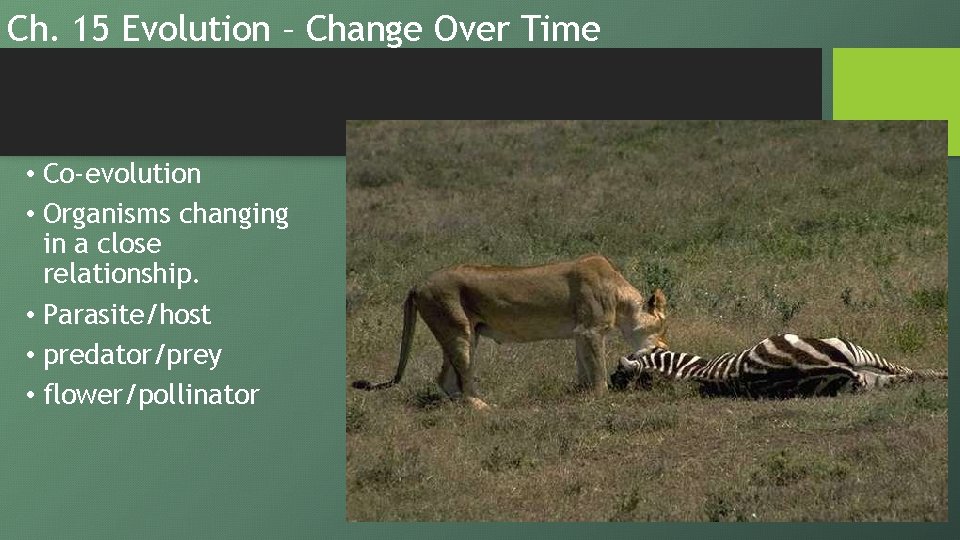 Ch. 15 Evolution – Change Over Time

• Co-evolution
• Organisms changing in a close relationship.
• Parasite/host
• predator/prey
• flower/pollinator